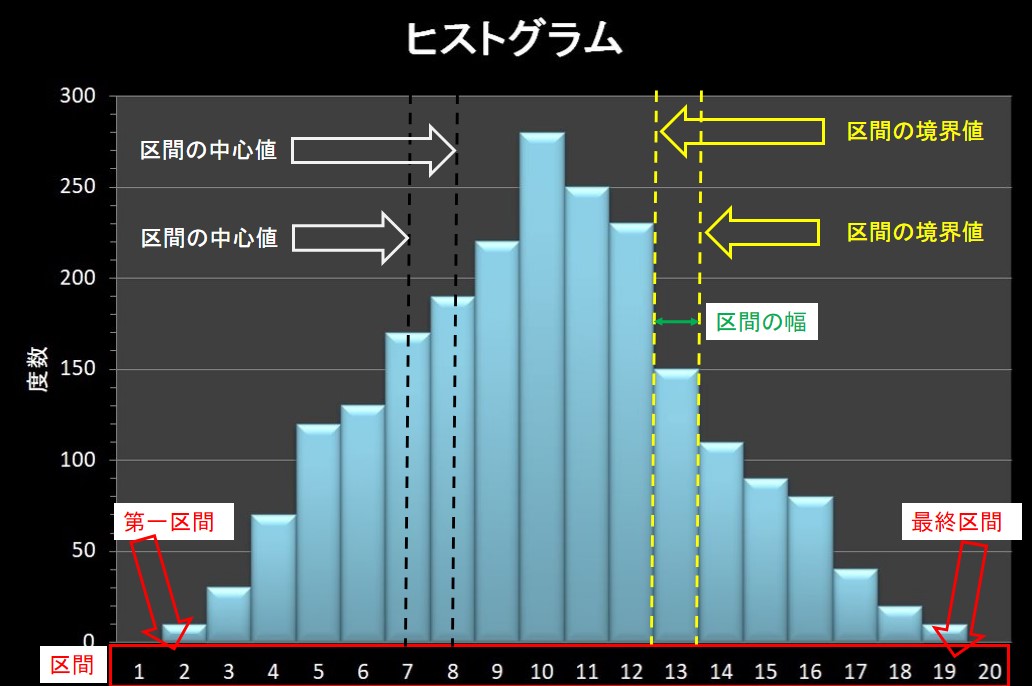 ヒストグラム

300
250
200
150
100
50
0

度数

区間の中心値
区間の中心値
区間の境界値
区間の境界値
区間の幅
第一区間
最終区間

区間
1 2 3 4 5 6 7 8 9 10 11 12 13 14 15 16 17 18 19 20